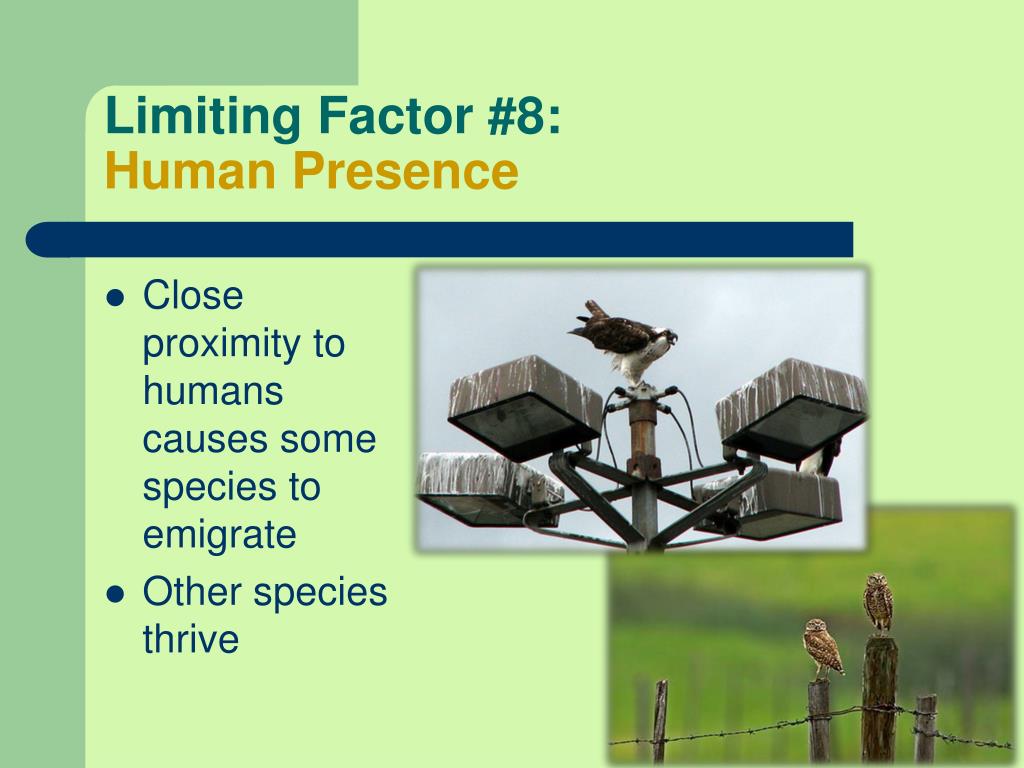 Limiting Factor #8:
Human Presence

- Close proximity to humans causes some species to emigrate
- Other species thrive